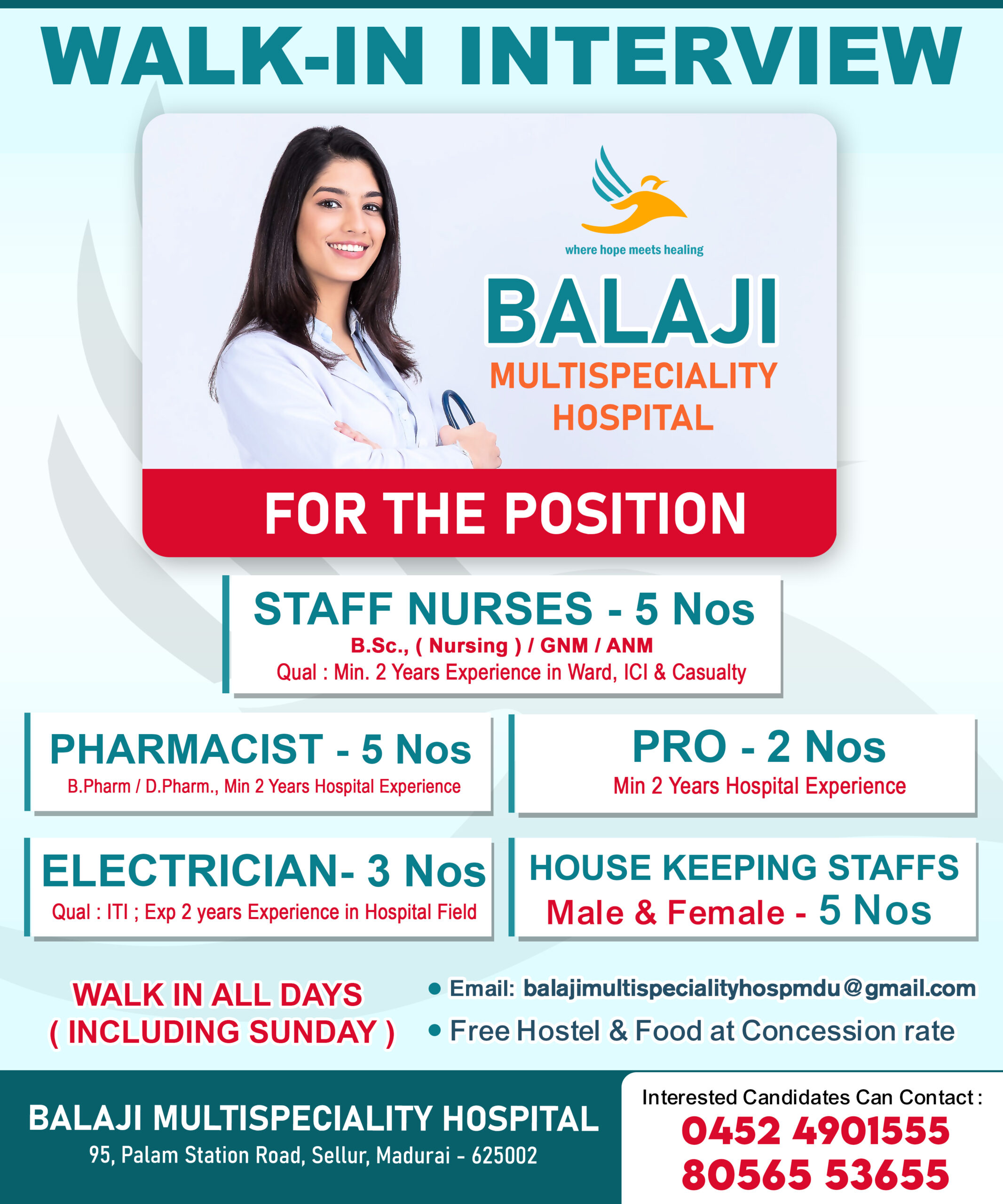 WALK-IN INTERVIEW

where hope meets healing

BALAJI
MULTISPECIALITY
HOSPITAL

FOR THE POSITION

STAFF NURSES - 5 Nos
B.Sc., ( Nursing ) / GNM / ANM
Qual : Min. 2 Years Experience in Ward, ICI & Casualty

PHARMACIST - 5 Nos
B.Pharm / D.Pharm., Min 2 Years Hospital Experience

PRO - 2 Nos
Min 2 Years Hospital Experience

ELECTRICIAN- 3 Nos
Qual : ITI ; Exp 2 years Experience in Hospital Field

HOUSE KEEPING STAFFS
Male & Female - 5 Nos

WALK IN ALL DAYS
( INCLUDING SUNDAY )

• Email: balajimultispecialityhospmdu@gmail.com
• Free Hostel & Food at Concession rate

BALAJI MULTISPECIALITY HOSPITAL
95, Palam Station Road, Sellur, Madurai - 625002

Interested Candidates Can Contact :
0452 4901555
80565 53655